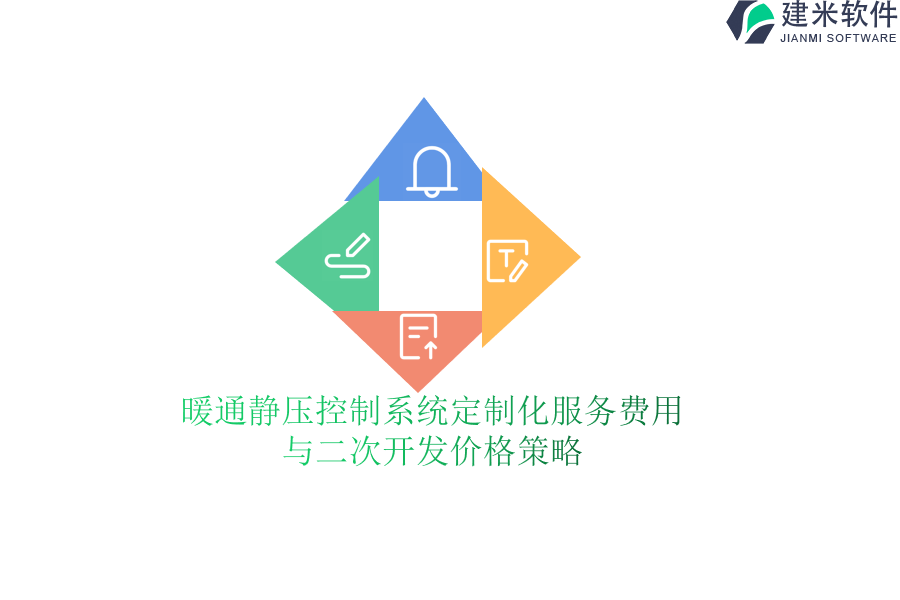 建米软件
JIANMI SOFTWARE

暖通静压控制系统定制化服务费用与二次开发价格策略